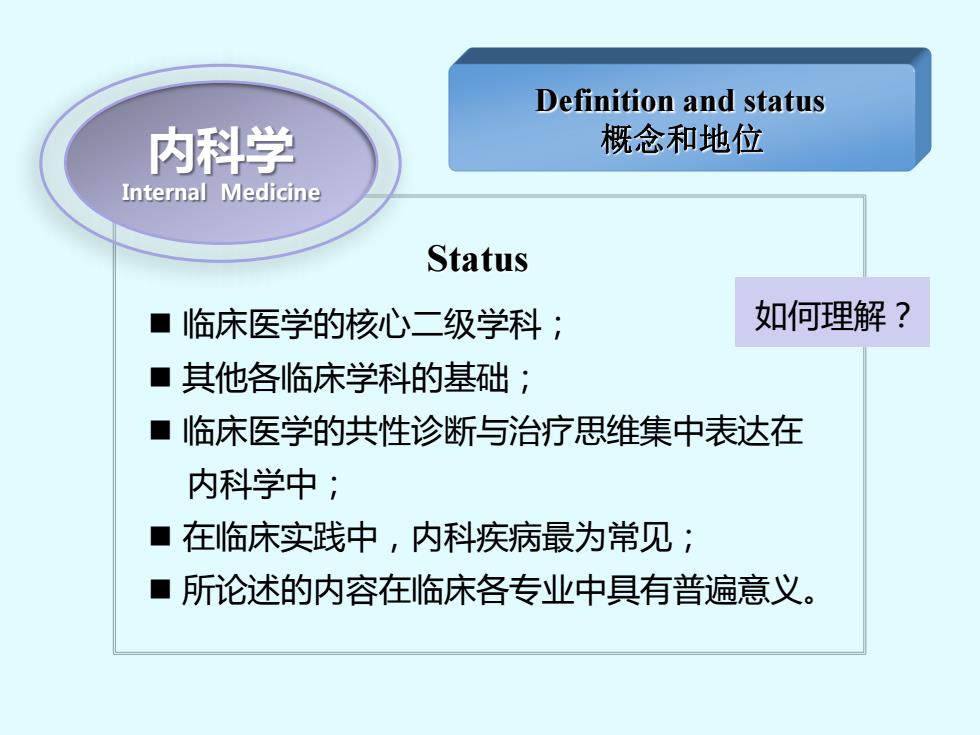 内科学
Internal Medicine

Definition and status
概念和地位

Status

如何理解？

■ 临床医学的核心二级学科；
■ 其他各临床学科的基础；
■ 临床医学的共性诊断与治疗思维集中表达在内科学中；
■ 在临床实践中，内科疾病最为常见；
■ 所论述的内容在临床各专业中具有普遍意义。